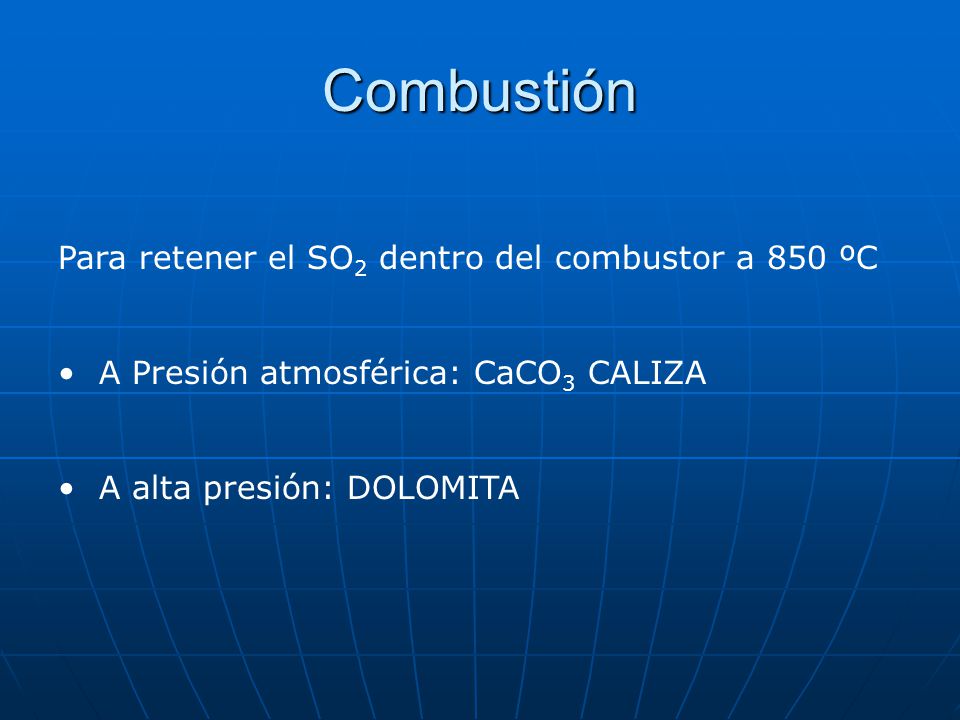 Combustión

Para retener el $SO_2$ dentro del combustor a 850 ºC

• A Presión atmosférica: $CaCO_3$ CALIZA

• A alta presión: DOLOMITA